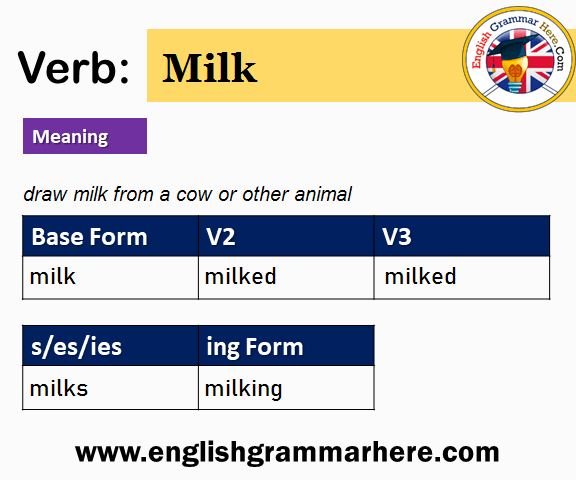 Verb: Milk

English Grammar Here.Com

Meaning

draw milk from a cow or other animal

| Base Form | V2 | V3 |
|---|---|---|
| milk | milked | milked |

| s/es/ies | ing Form |
|---|---|
| milks | milking |

www.englishgrammarhere.com